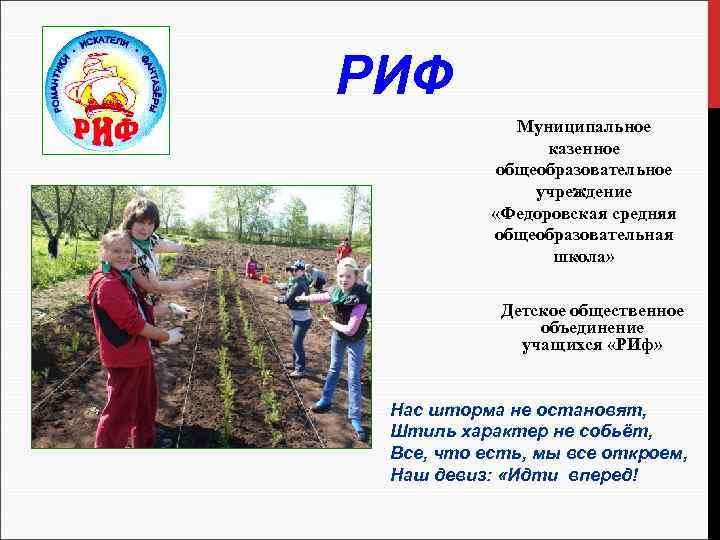 РОМАНТИКИ · ИСКАТЕЛИ · ФАНТАЗЁРЫ
РИФ

РИФ

Муниципальное казенное общеобразовательное учреждение «Федоровская средняя общеобразовательная школа»

Детское общественное объединение учащихся «РИф»

Нас шторма не остановят,
Штиль характер не собьёт,
Все, что есть, мы все откроем,
Наш девиз: «Идти вперед!